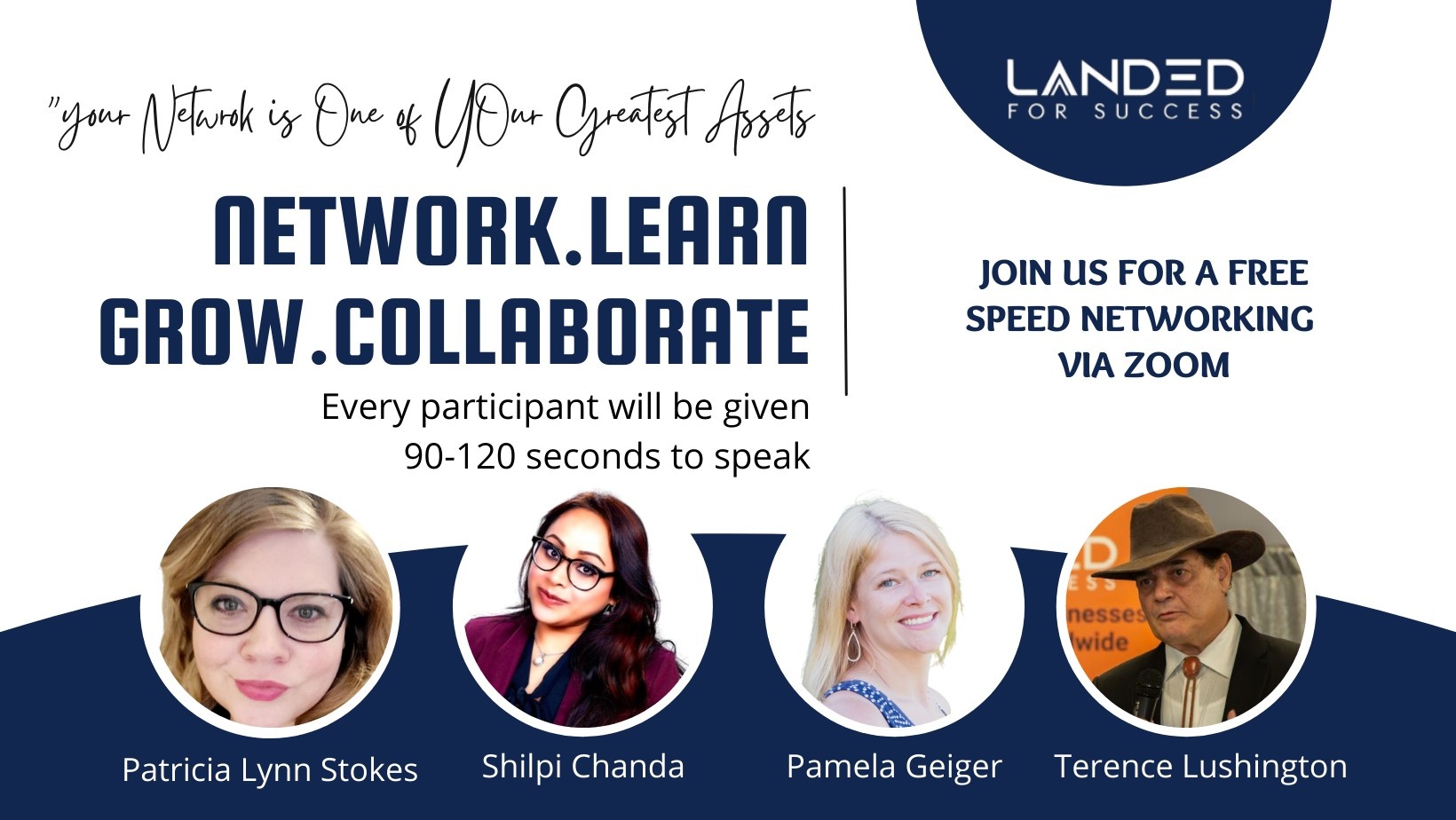 "your Netwrok is One of YOur Greatest Assets

NETWORK.LEARN
GROW.COLLABORATE

Every participant will be given 90-120 seconds to speak

LANDED
FOR SUCCESS

JOIN US FOR A FREE SPEED NETWORKING VIA ZOOM

Patricia Lynn Stokes

Shilpi Chanda

Pamela Geiger

Terence Lushington